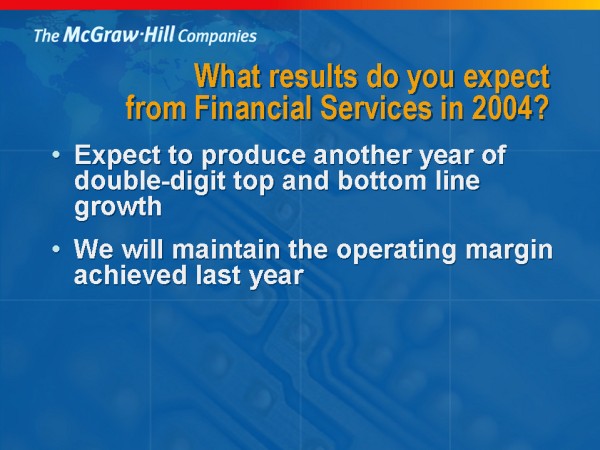 The McGraw·Hill Companies

What results do you expect from Financial Services in 2004?

• Expect to produce another year of double-digit top and bottom line growth

• We will maintain the operating margin achieved last year